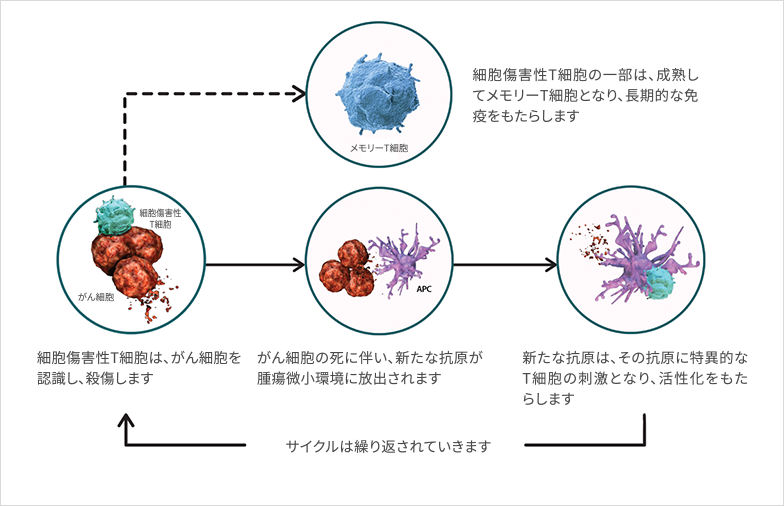 メモリーT細胞

細胞傷害性T細胞の一部は、成熟してメモリーT細胞となり、長期的な免疫をもたらします

細胞傷害性T細胞

がん細胞

APC

細胞傷害性T細胞は、がん細胞を認識し、殺傷します

がん細胞の死に伴い、新たな抗原が腫瘍微小環境に放出されます

新たな抗原は、その抗原に特異的なT細胞の刺激となり、活性化をもたらします

サイクルは繰り返されていきます